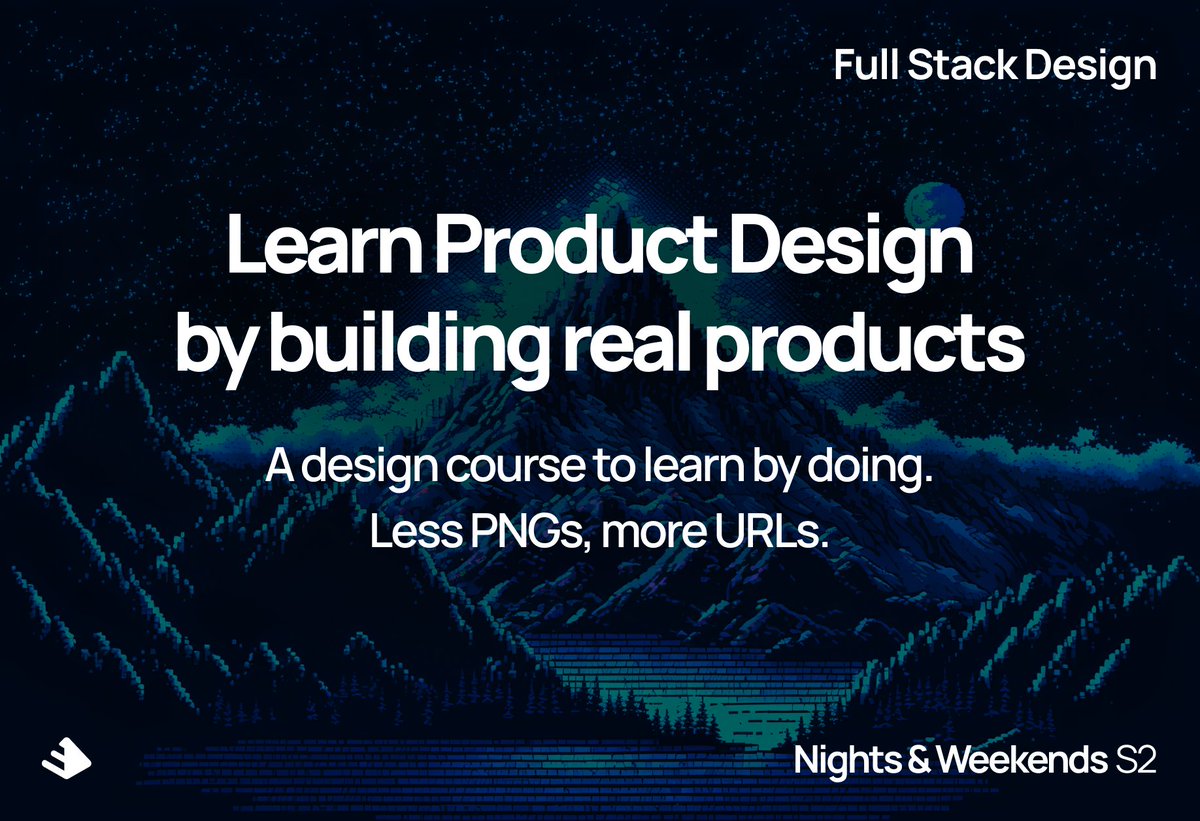 Full Stack Design

Learn Product Design by building real products

A design course to learn by doing.
Less PNGs, more URLs.

Nights & Weekends S2